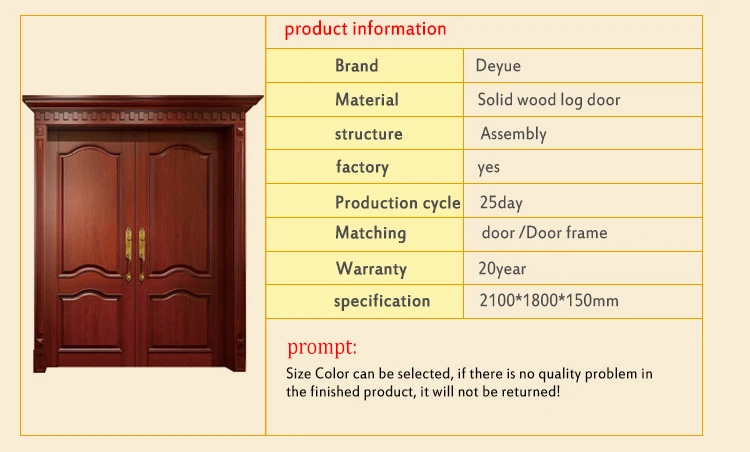 product information

| Brand | Deyue |
|---|---|
| Material | Solid wood log door |
| structure | Assembly |
| factory | yes |
| Production cycle | 25day |
| Matching | door /Door frame |
| Warranty | 20year |
| specification | 2100*1800*150mm |

prompt:

Size Color can be selected, if there is no quality problem in the finished product, it will not be returned!